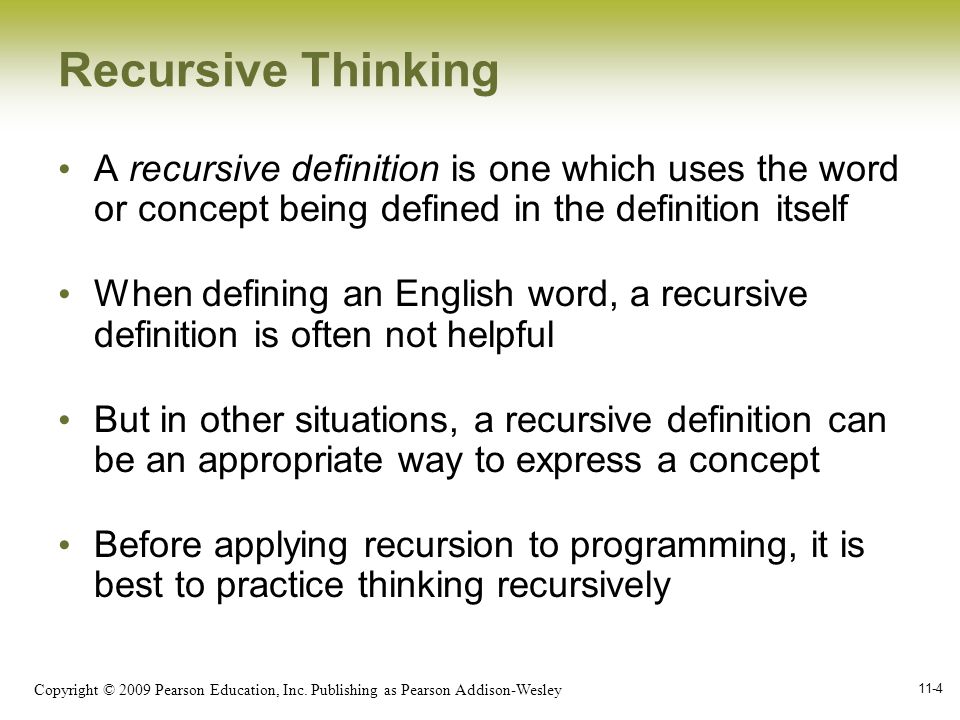 Recursive Thinking

• A recursive definition is one which uses the word or concept being defined in the definition itself

• When defining an English word, a recursive definition is often not helpful

• But in other situations, a recursive definition can be an appropriate way to express a concept

• Before applying recursion to programming, it is best to practice thinking recursively

Copyright © 2009 Pearson Education, Inc. Publishing as Pearson Addison-Wesley

11-4